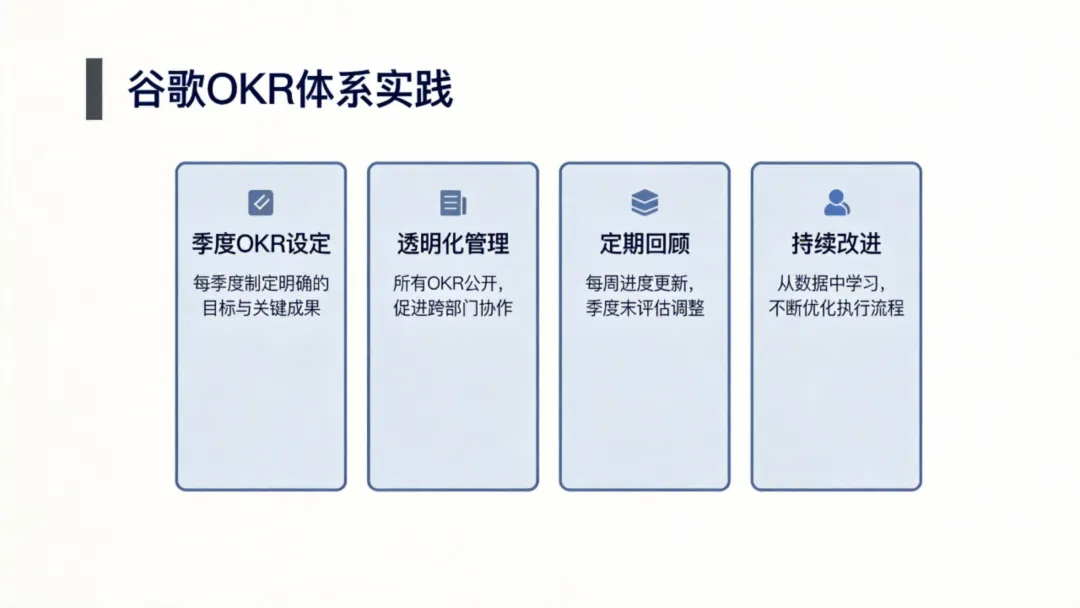 谷歌OKR体系实践

季度OKR设定

每季度制定明确的目标与关键成果

透明化管理

所有OKR公开，促进跨部门协作

定期回顾

每周进度更新，季度末评估调整

持续改进

从数据中学习，不断优化执行流程